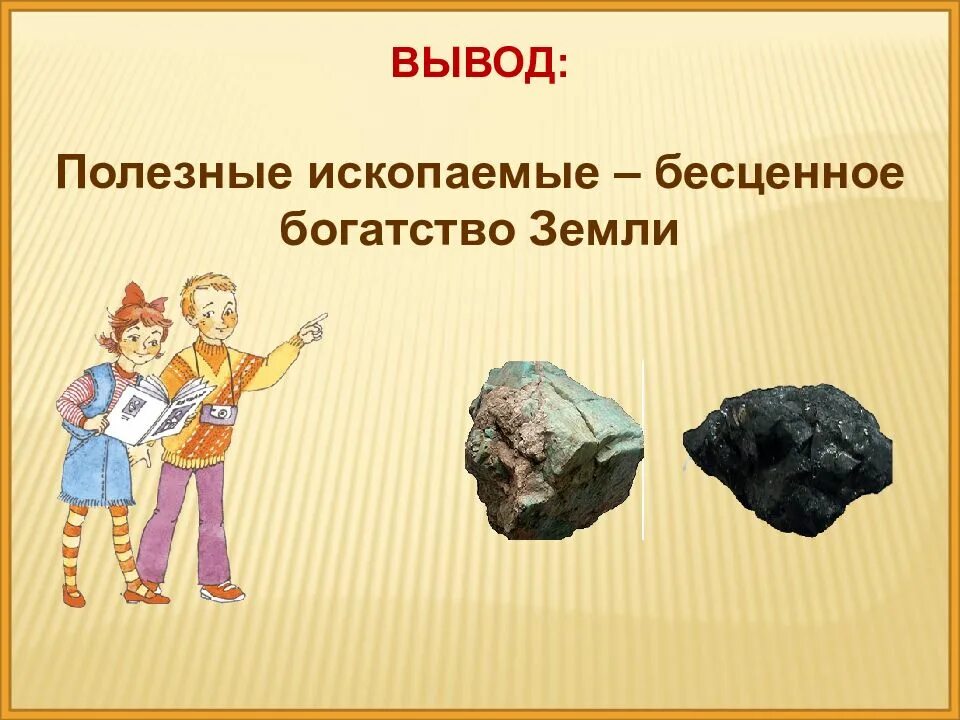 ВЫВОД:

Полезные ископаемые – бесценное богатство Земли